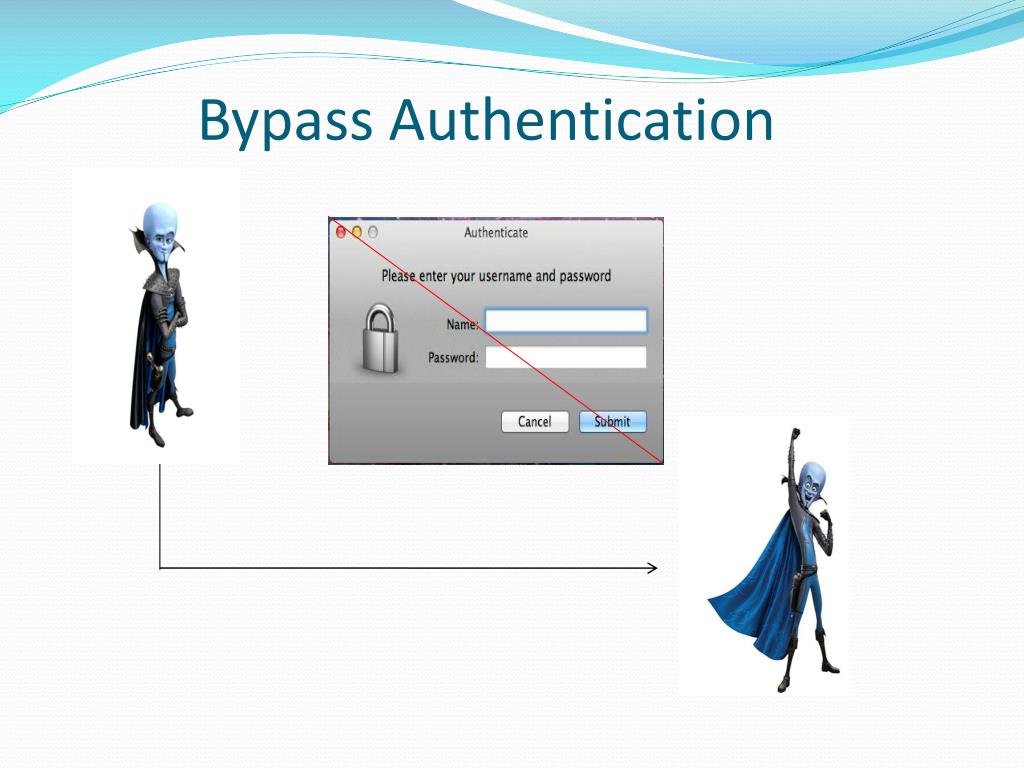 Bypass Authentication

Authenticate

Please enter your username and password

Name:

Password:

Cancel

Submit